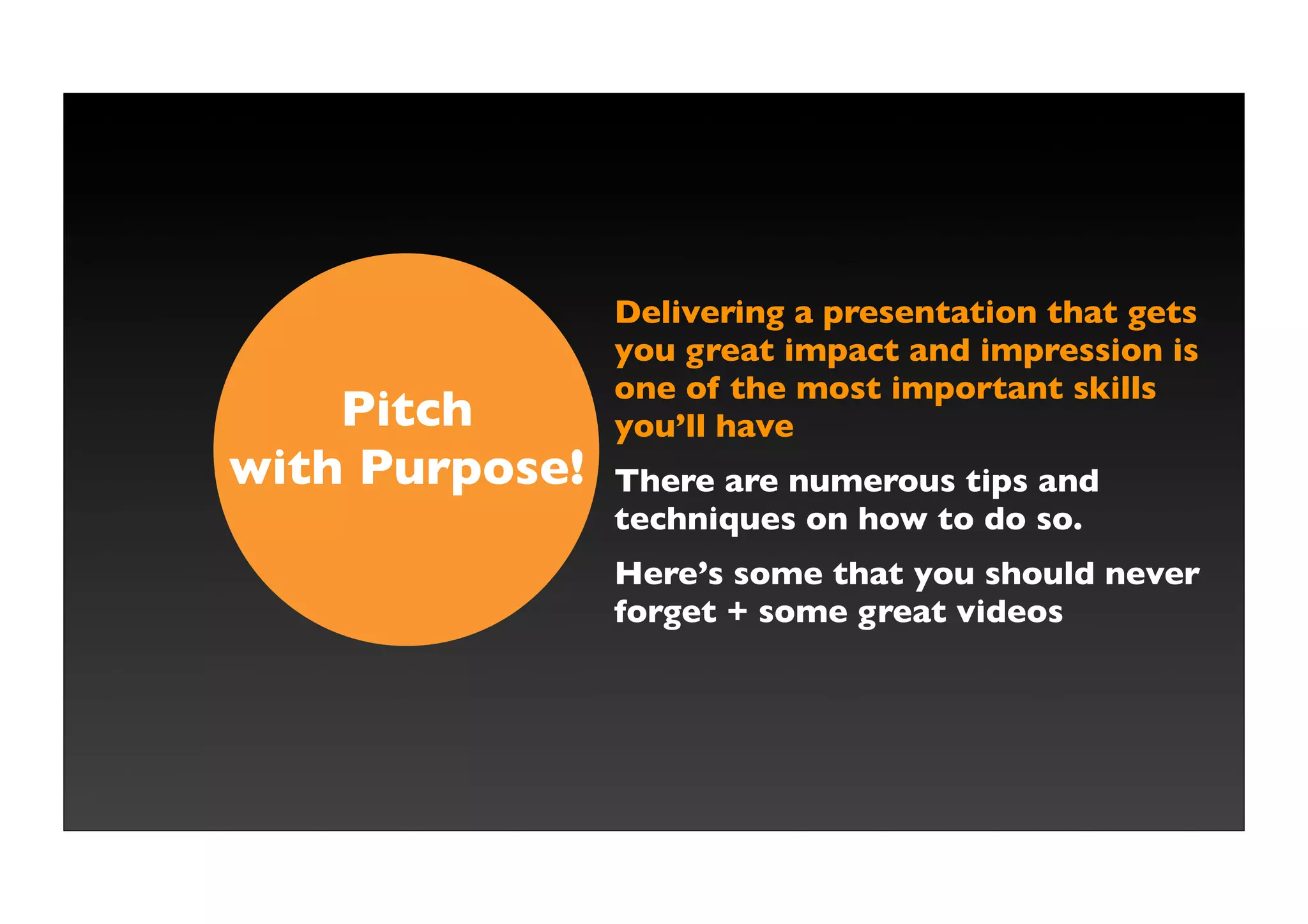 Pitch
with Purpose!

Delivering a presentation that gets you great impact and impression is one of the most important skills you’ll have

There are numerous tips and techniques on how to do so.

Here’s some that you should never forget + some great videos